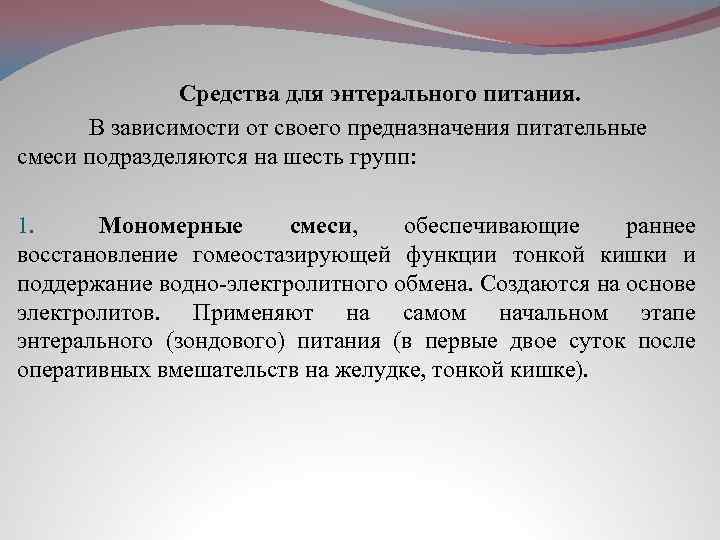 Средства для энтерального питания.

В зависимости от своего предназначения питательные смеси подразделяются на шесть групп:

1. Мономерные смеси, обеспечивающие раннее восстановление гомеостазирующей функции тонкой кишки и поддержание водно-электролитного обмена. Создаются на основе электролитов. Применяют на самом начальном этапе энтерального (зондового) питания (в первые двое суток после оперативных вмешательств на желудке, тонкой кишке).